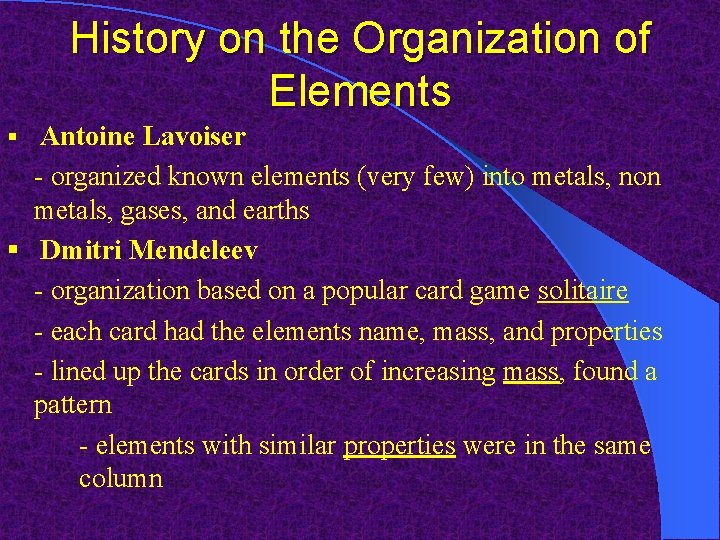 History on the Organization of Elements

▪ Antoine Lavoiser

- organized known elements (very few) into metals, non metals, gases, and earths

▪ Dmitri Mendeleev

- organization based on a popular card game solitaire

- each card had the elements name, mass, and properties

- lined up the cards in order of increasing mass, found a pattern

- elements with similar properties were in the same column